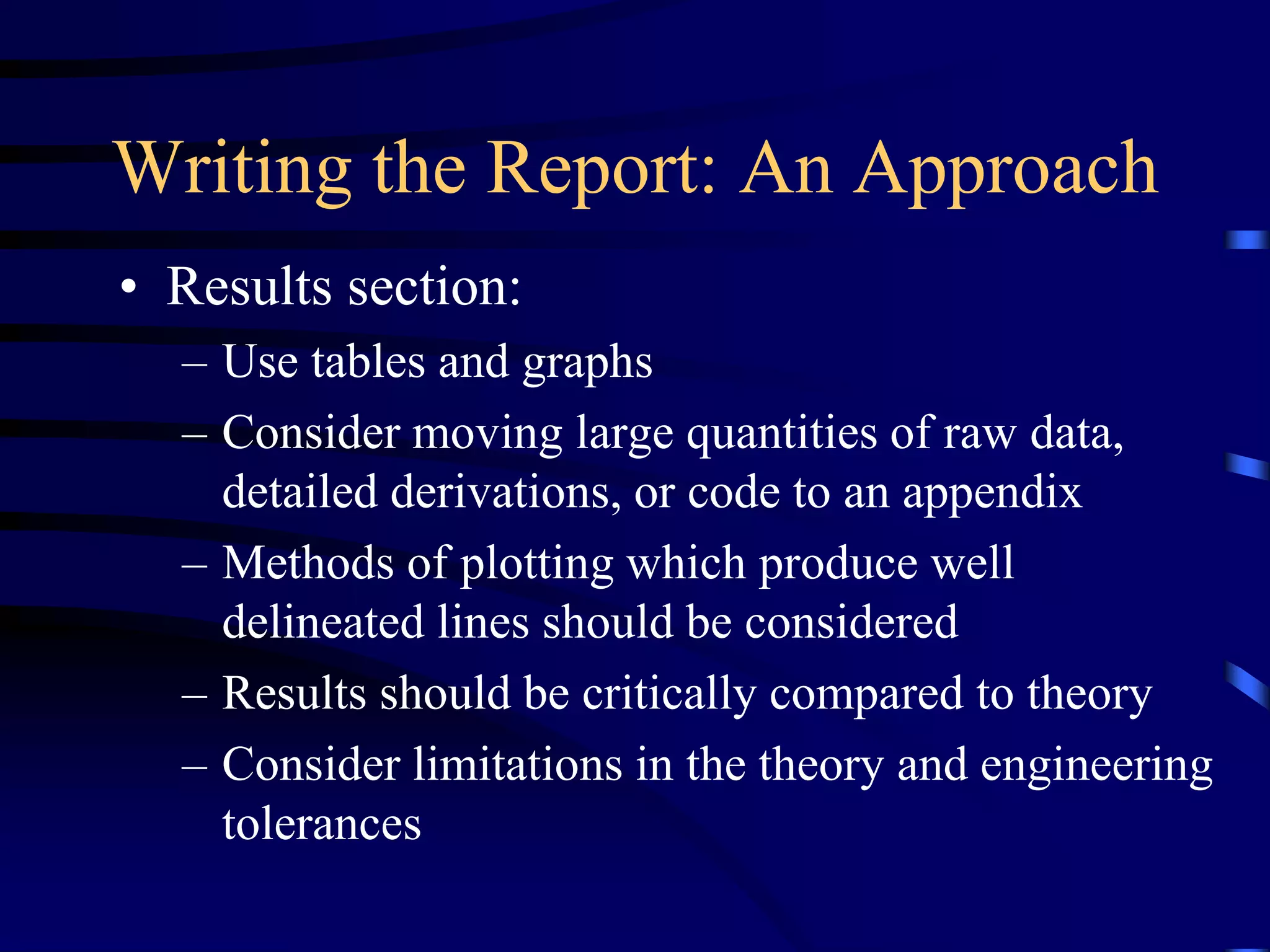 Writing the Report: An Approach

• Results section:
– Use tables and graphs
– Consider moving large quantities of raw data, detailed derivations, or code to an appendix
– Methods of plotting which produce well delineated lines should be considered
– Results should be critically compared to theory
– Consider limitations in the theory and engineering tolerances